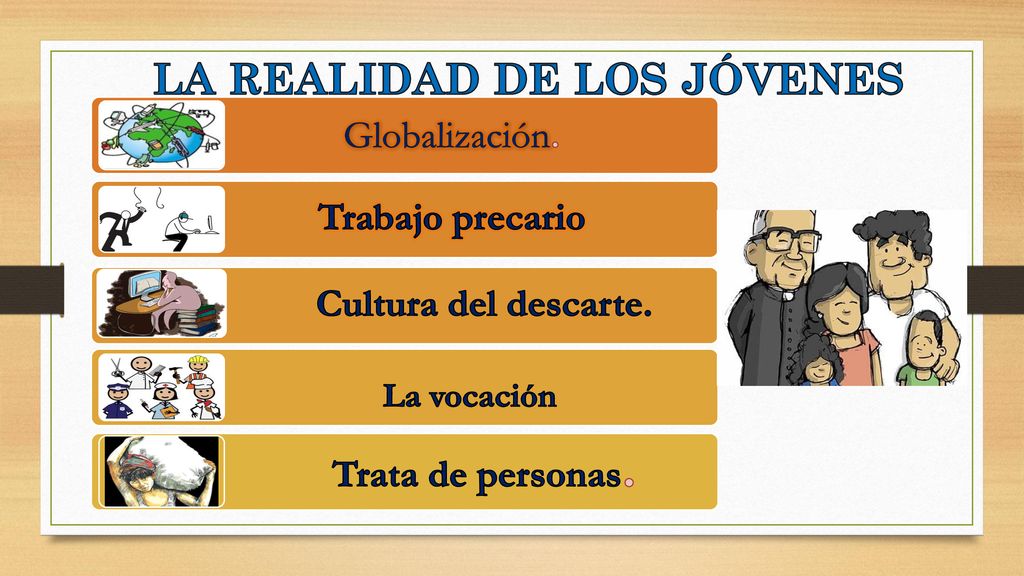 LA REALIDAD DE LOS JÓVENES

Globalización.

Trabajo precario

Cultura del descarte.

La vocación

Trata de personas.